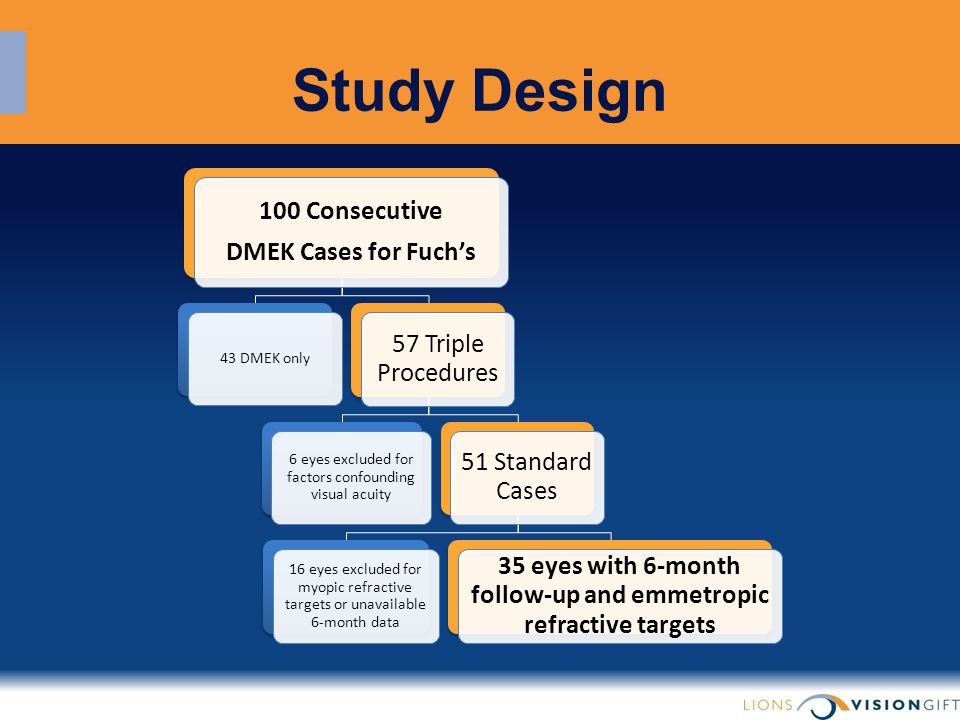 Study Design

100 Consecutive DMEK Cases for Fuch's

43 DMEK only

57 Triple Procedures

6 eyes excluded for factors confounding visual acuity

51 Standard Cases

16 eyes excluded for myopic refractive targets or unavailable 6-month data

35 eyes with 6-month follow-up and emmetropic refractive targets

LIONS VISIONGIFT